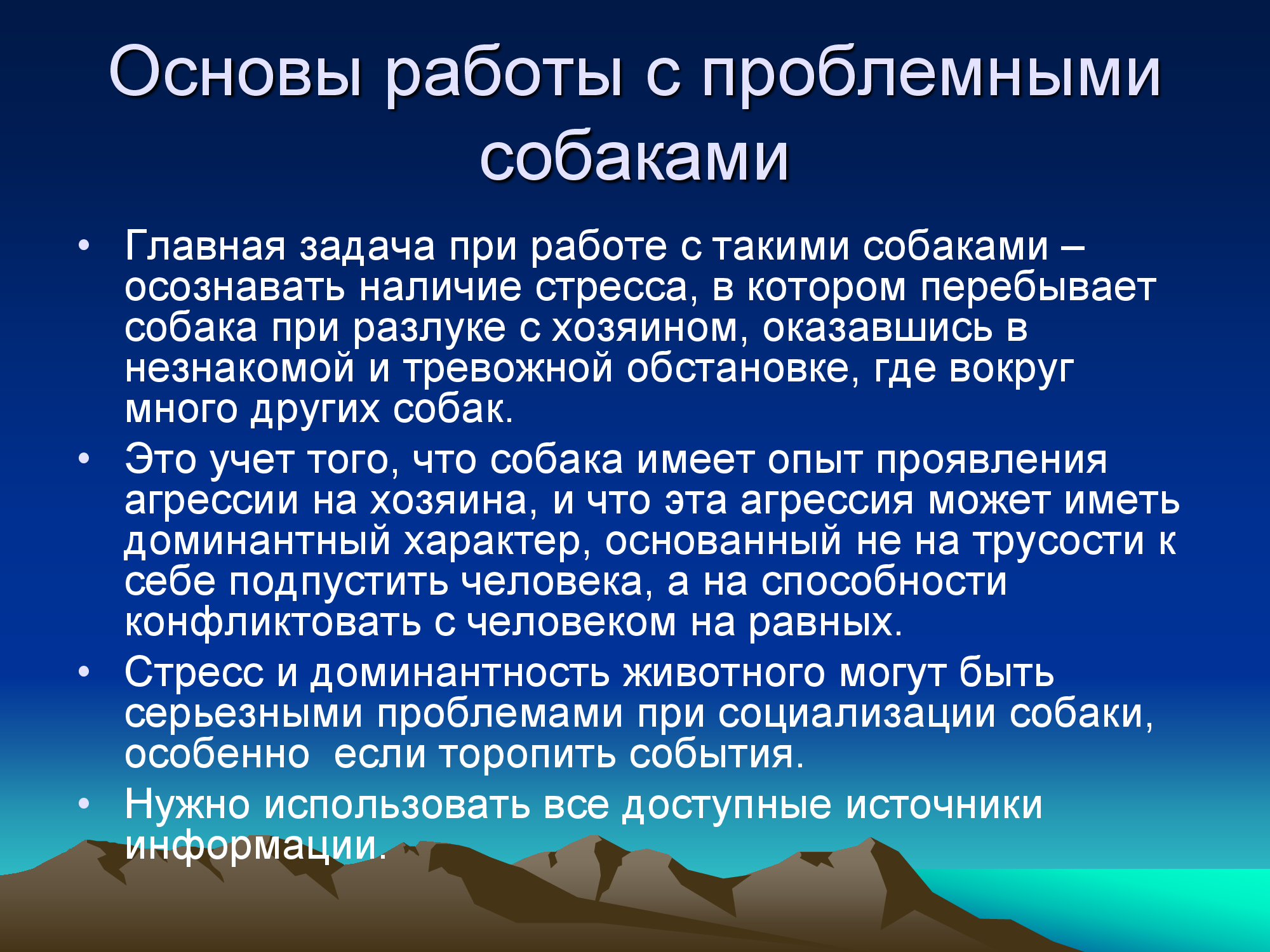 Основы работы с проблемными собаками

• Главная задача при работе с такими собаками – осознавать наличие стресса, в котором перебывает собака при разлуке с хозяином, оказавшись в незнакомой и тревожной обстановке, где вокруг много других собак.
• Это учет того, что собака имеет опыт проявления агрессии на хозяина, и что эта агрессия может иметь доминантный характер, основанный не на трусости к себе подпустить человека, а на способности конфликтовать с человеком на равных.
• Стресс и доминантность животного могут быть серьезными проблемами при социализации собаки, особенно  если торопить события.
• Нужно использовать все доступные источники информации.